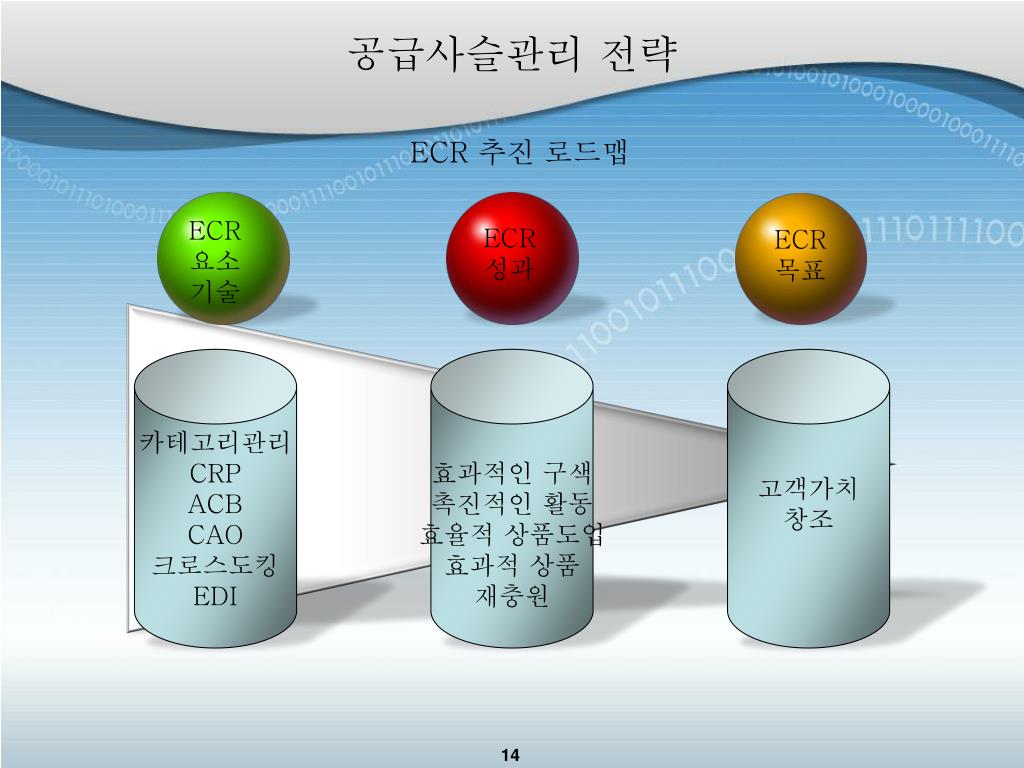 공급사슬관리 전략

ECR 추진 로드맵

ECR
요소
기술

ECR
성과

ECR
목표

카테고리관리
CRP
ACB
CAO
크로스도킹
EDI

효과적인 구색
촉진적인 활동
효율적 상품도입
효과적 상품
재충원

고객가치
창조

14